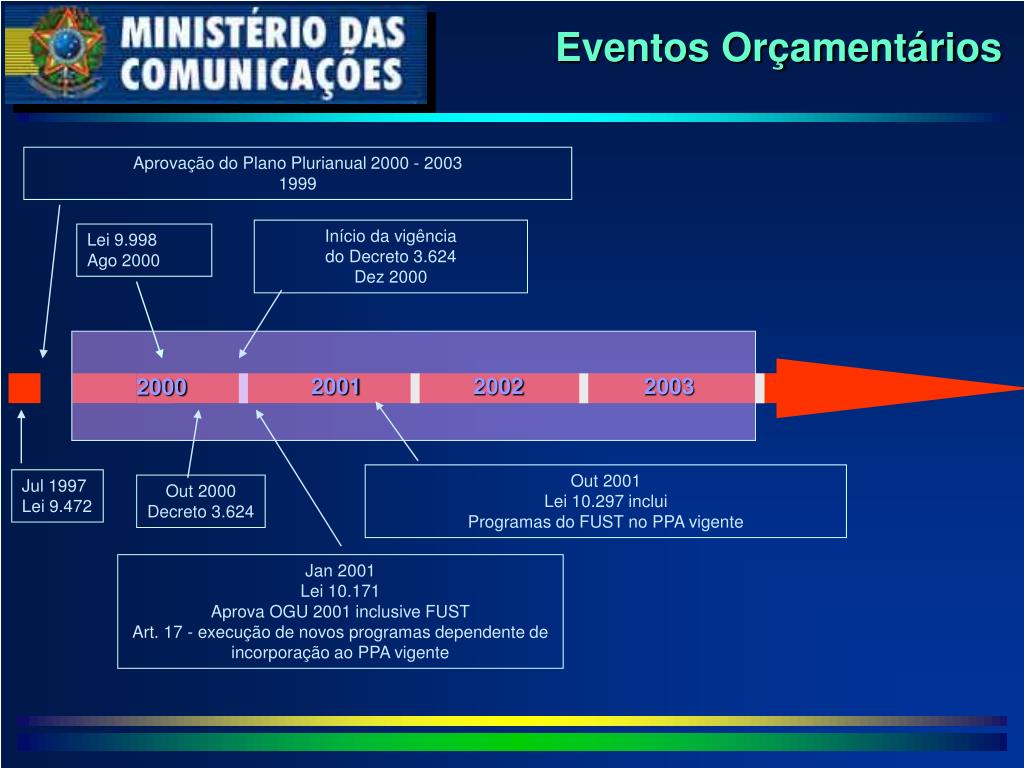 MINISTÉRIO DAS COMUNICAÇÕES

Eventos Orçamentários

Aprovação do Plano Plurianual 2000 - 2003
1999

Lei 9.998
Ago 2000

Início da vigência
do Decreto 3.624
Dez 2000

2000
2001
2002
2003

Jul 1997
Lei 9.472

Out 2000
Decreto 3.624

Out 2001
Lei 10.297 inclui
Programas do FUST no PPA vigente

Jan 2001
Lei 10.171
Aprova OGU 2001 inclusive FUST
Art. 17 - execução de novos programas dependente de incorporação ao PPA vigente